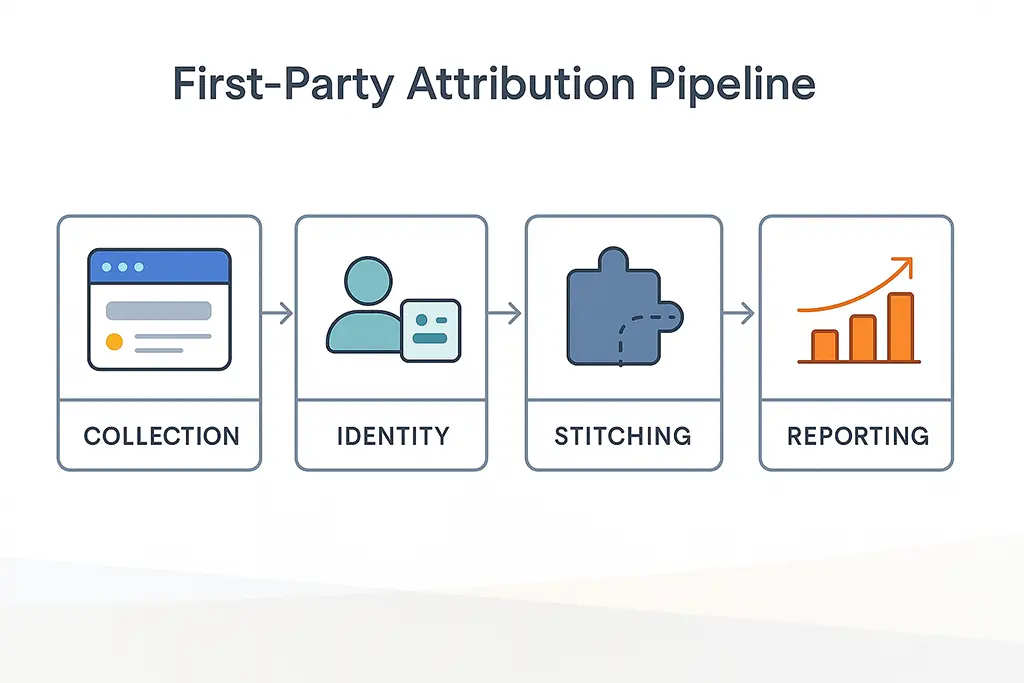 First-Party Attribution Pipeline

COLLECTION

IDENTITY

STITCHING

REPORTING